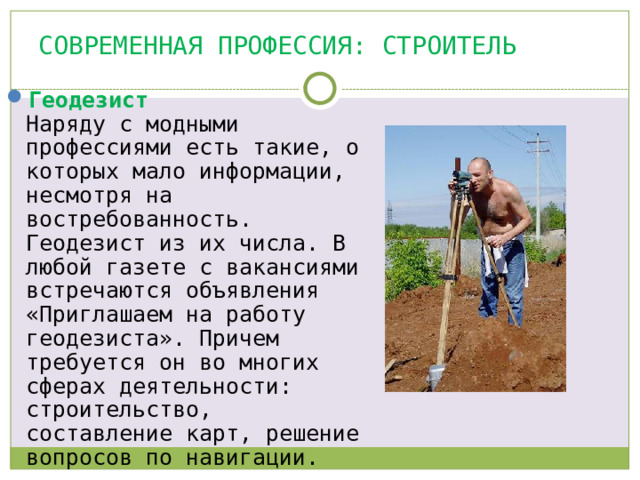 СОВРЕМЕННАЯ ПРОФЕССИЯ: СТРОИТЕЛЬ

Геодезист

Наряду с модными профессиями есть такие, о которых мало информации, несмотря на востребованность. Геодезист из их числа. В любой газете с вакансиями встречаются объявления «Приглашаем на работу геодезиста». Причем требуется он во многих сферах деятельности: строительство, составление карт, решение вопросов по навигации.